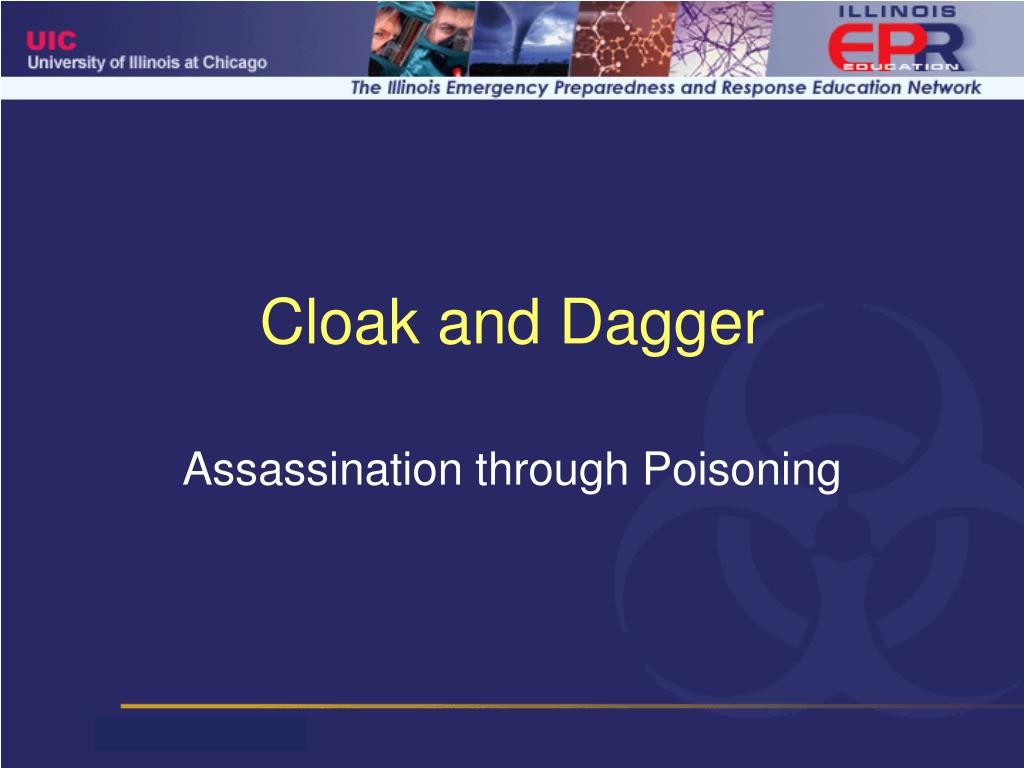 UIC
University of Illinois at Chicago

ILLINOIS
EPR
EDUCATION

The Illinois Emergency Preparedness and Response Education Network

Cloak and Dagger

Assassination through Poisoning